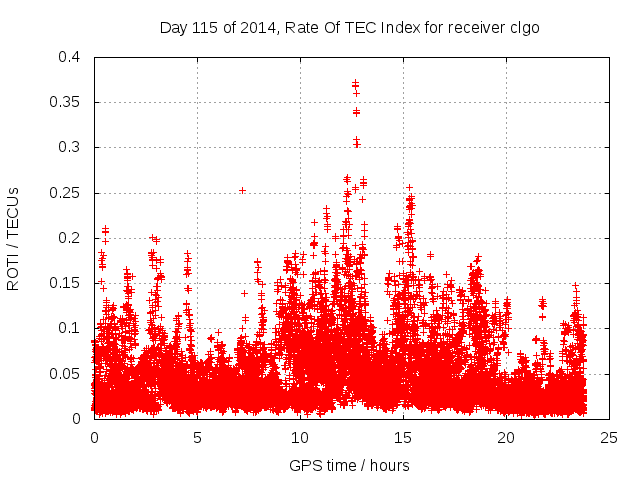 Day 115 of 2014, Rate Of TEC Index for receiver clgo

ROTI / TECUs

0.4
0.35
0.3
0.25
0.2
0.15
0.1
0.05
0

0
5
10
15
20
25

GPS time / hours